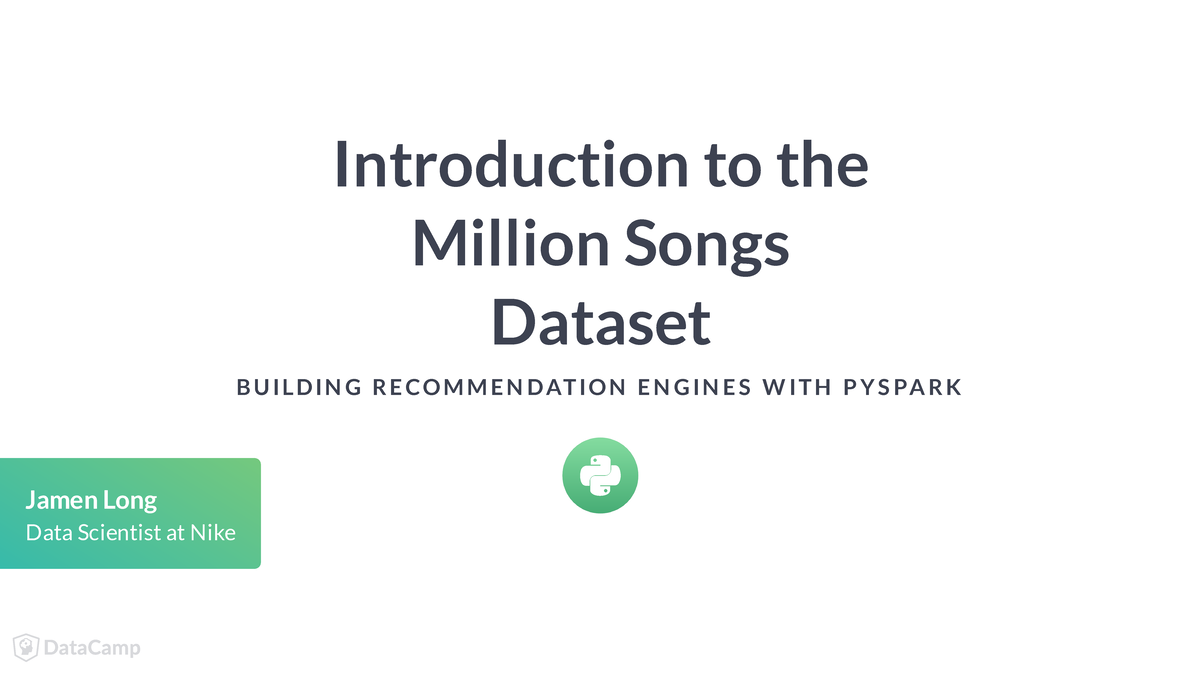 Introduction to the Million Songs Dataset

BUILDING RECOMMENDATION ENGINES WITH PYSPARK

Jamen Long
Data Scientist at Nike

DataCamp